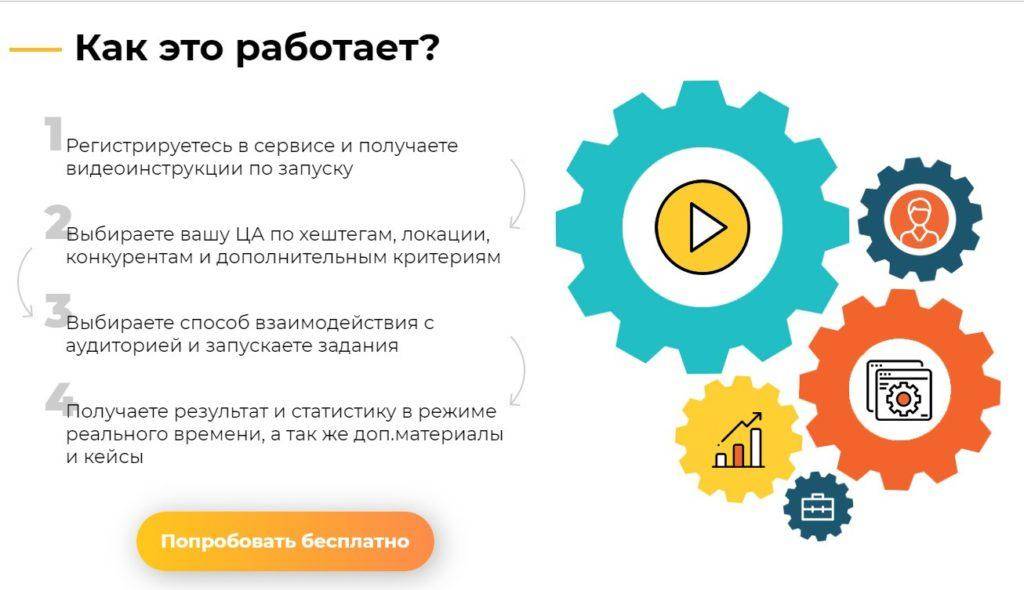 Как это работает?

1 Регистрируетесь в сервисе и получаете видеоинструкции по запуску

2 Выбираете вашу ЦА по хештегам, локации, конкурентам и дополнительным критериям

3 Выбираете способ взаимодействия с аудиторией и запускаете задания

4 Получаете результат и статистику в режиме реального времени, а так же доп.материалы и кейсы

Попробовать бесплатно